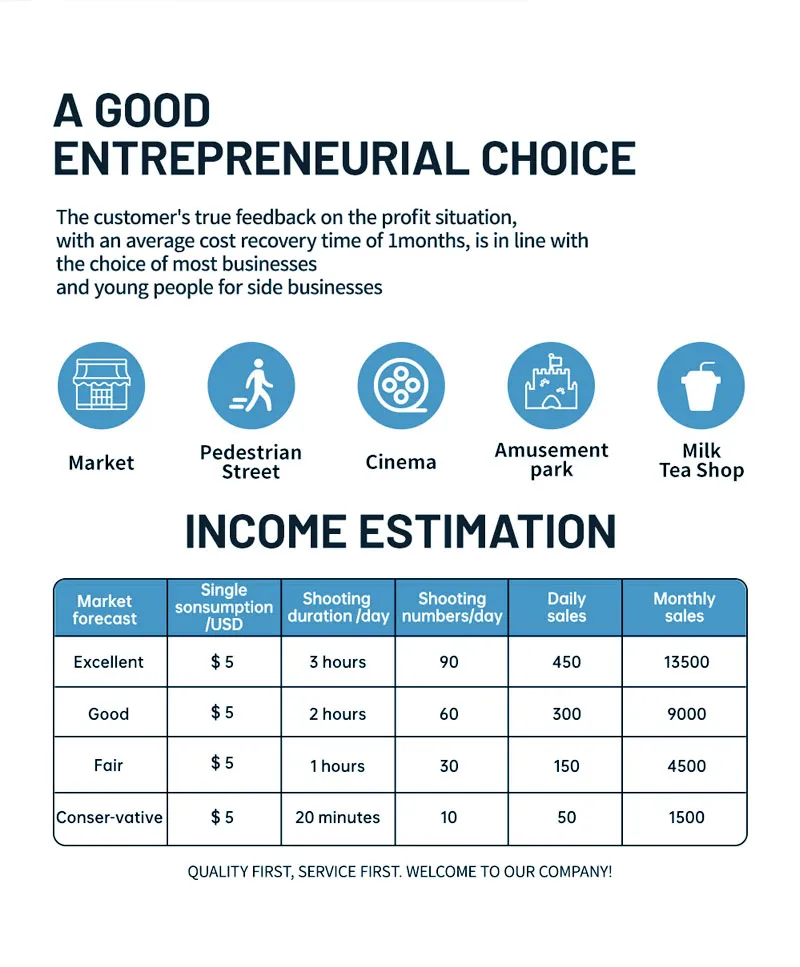 A GOOD ENTREPRENEURIAL CHOICE

The customer's true feedback on the profit situation, with an average cost recovery time of 1months, is in line with the choice of most businesses and young people for side businesses

Market

Pedestrian Street

Cinema

Amusement park

Milk Tea Shop

INCOME ESTIMATION

| Market forecast | Single sonsumption /USD | Shooting duration /day | Shooting numbers/day | Daily sales | Monthly sales |
|---|---|---|---|---|---|
| Excellent | $ 5 | 3 hours | 90 | 450 | 13500 |
| Good | $ 5 | 2 hours | 60 | 300 | 9000 |
| Fair | $ 5 | 1 hours | 30 | 150 | 4500 |
| Conser-vative | $ 5 | 20 minutes | 10 | 50 | 1500 |

QUALITY FIRST, SERVICE FIRST. WELCOME TO OUR COMPANY!